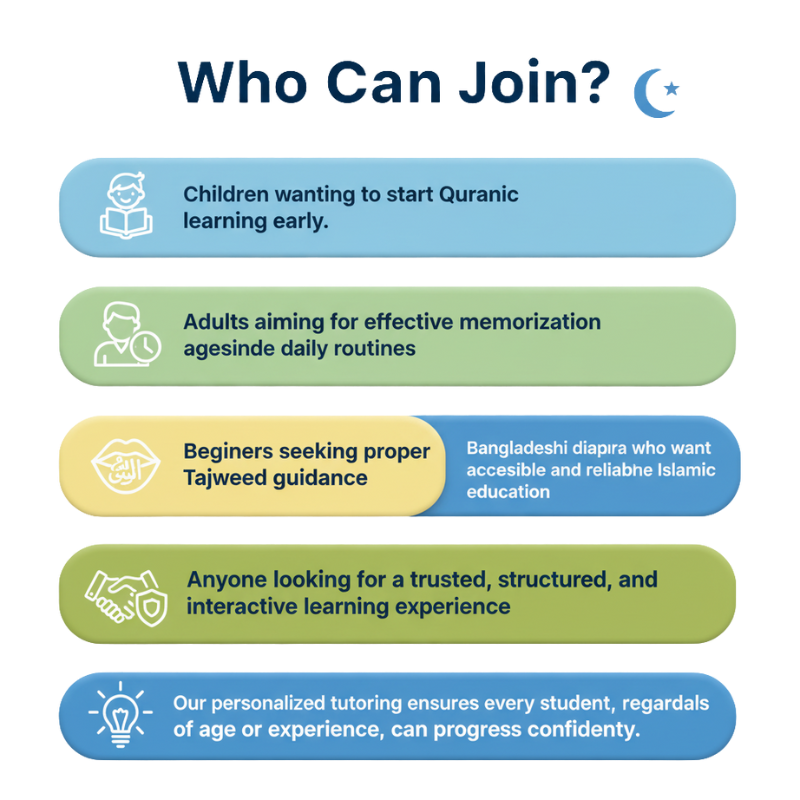 Who Can Join?

Children wanting to start Quranic learning early.

Adults aiming for effective memorization agesinde daily routines

Beginers seeking proper Tajweed guidance

Bangladeshi diapıra who want accesible and reliabhe Islamic education

Anyone looking for a trusted, structured, and interactive learning experience

Our personalized tutoring ensures every student, regardals of age or experience, can progress confidenty.